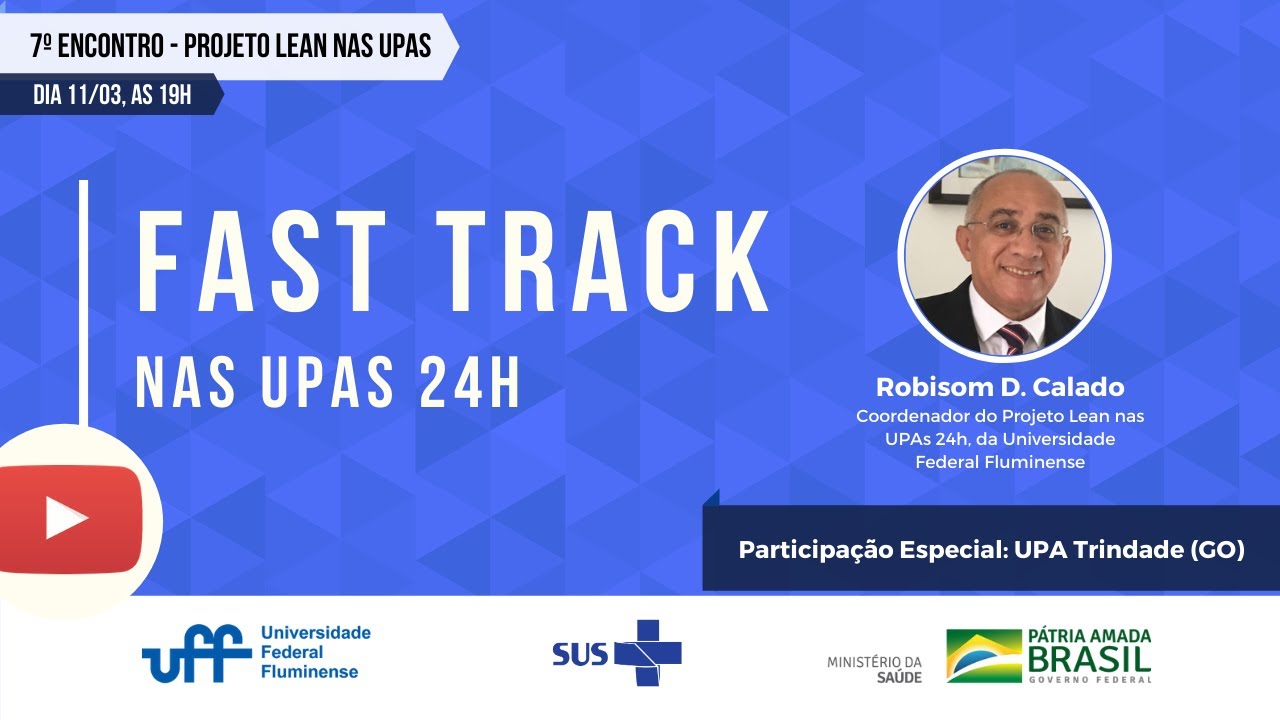 7º ENCONTRO - PROJETO LEAN NAS UPAS

DIA 11/03, AS 19H

FAST TRACK

NAS UPAS 24H

Robisom D. Calado

Coordenador do Projeto Lean nas UPAs 24h, da Universidade Federal Fluminense

Participação Especial: UPA Trindade (GO)

uff Universidade Federal Fluminense

SUS

MINISTÉRIO DA SAÚDE

PÁTRIA AMADA BRASIL GOVERNO FEDERAL